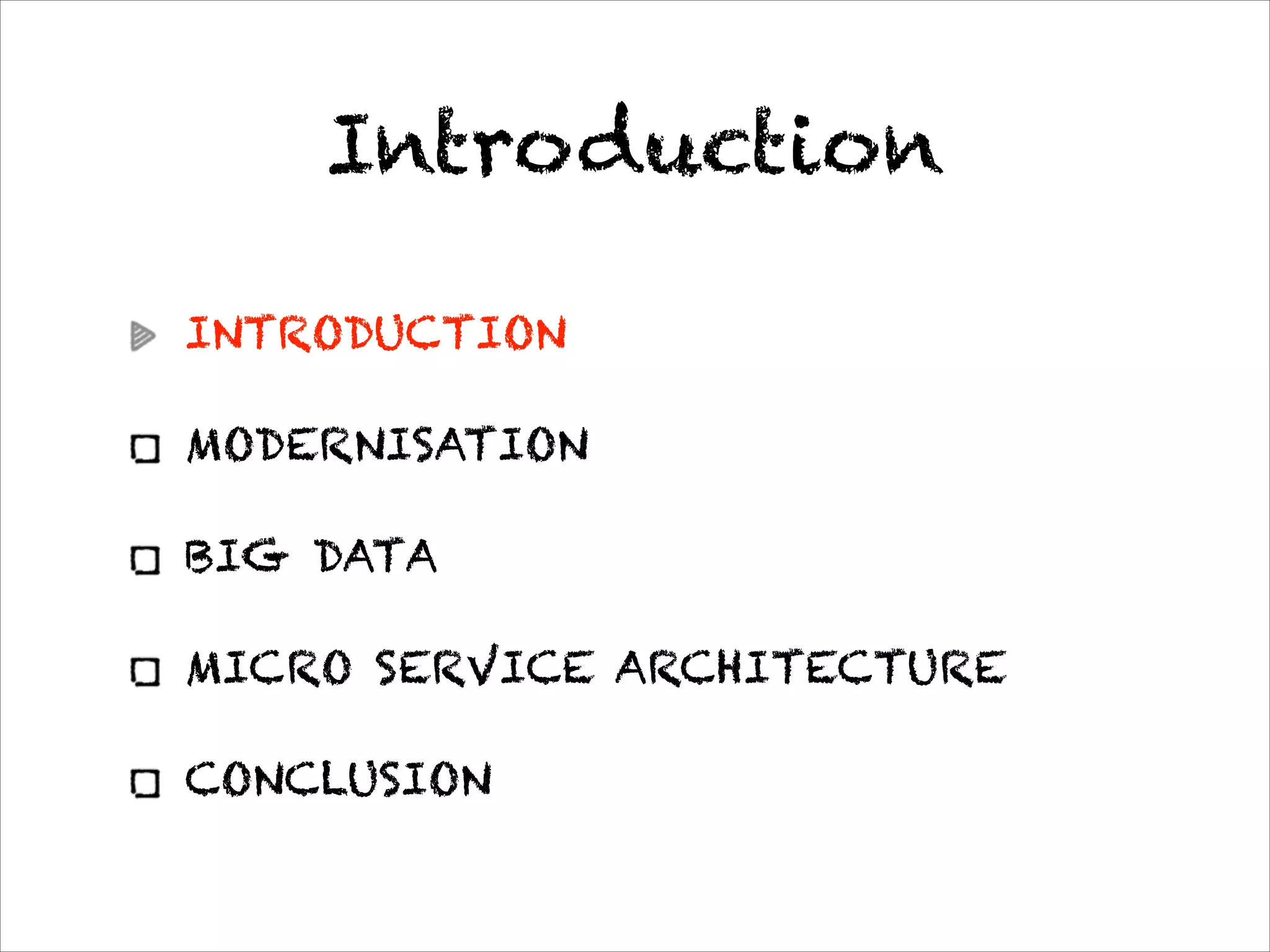 Introduction

INTRODUCTION

MODERNISATION

BIG DATA

MICRO SERVICE ARCHITECTURE

CONCLUSION